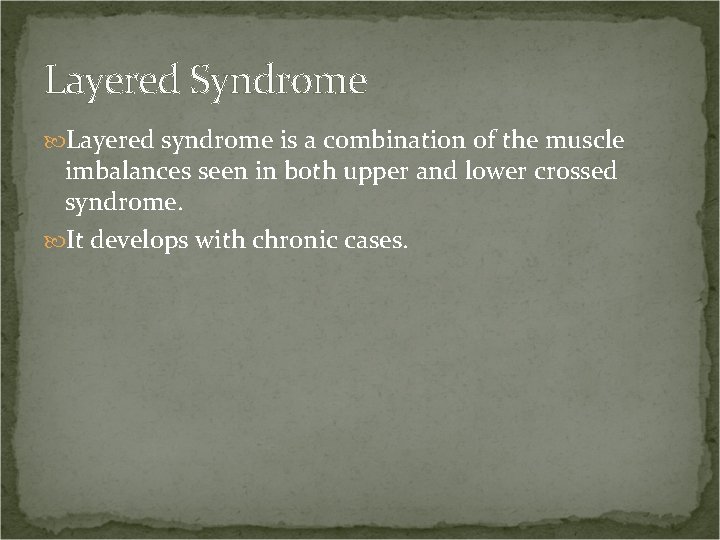 Layered Syndrome

Layered syndrome is a combination of the muscle imbalances seen in both upper and lower crossed syndrome.

It develops with chronic cases.